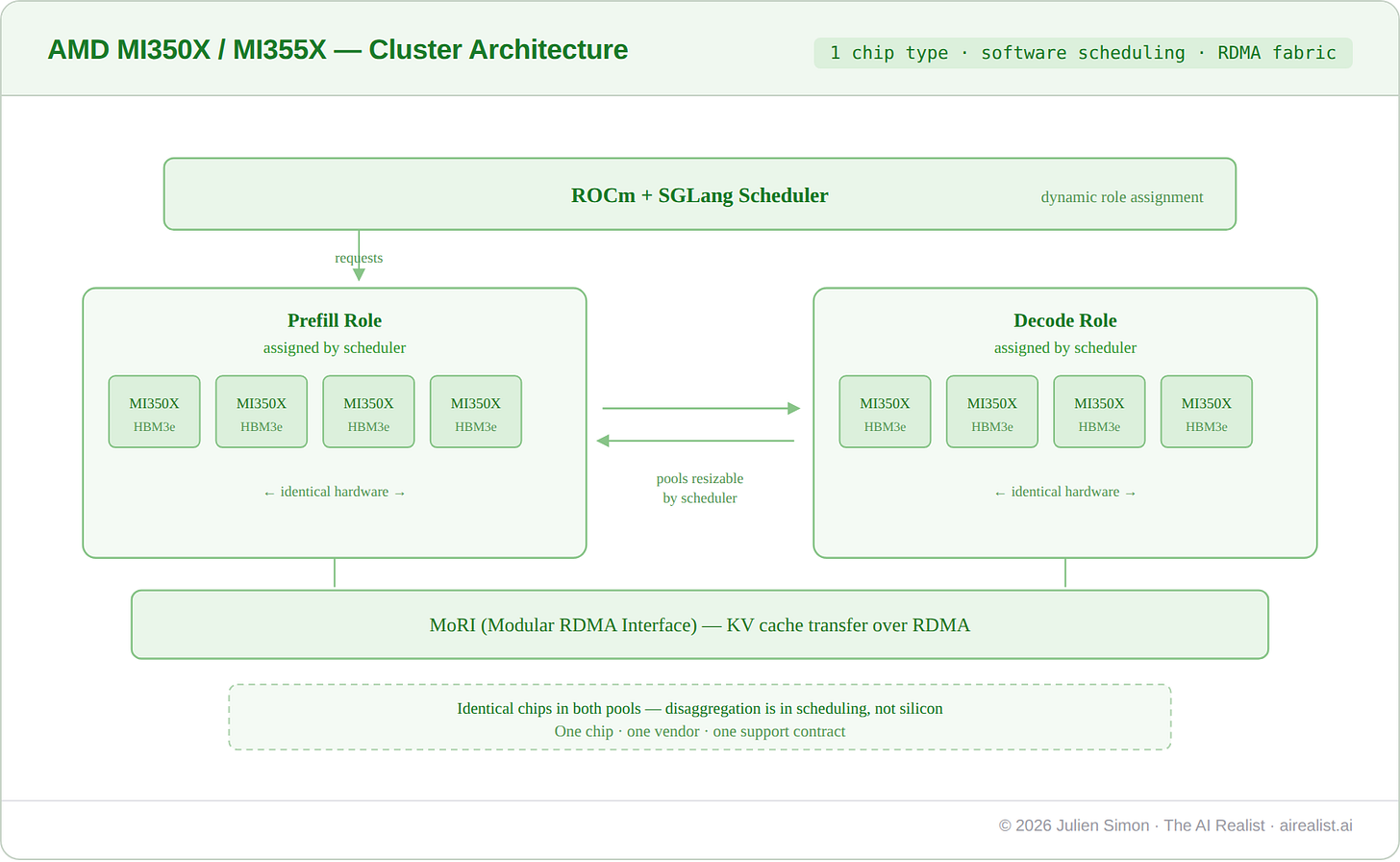 AMD MI350X / MI355X — Cluster Architecture

1 chip type · software scheduling · RDMA fabric

ROCm + SGLang Scheduler

dynamic role assignment

requests

Prefill Role

assigned by scheduler

MI350X
HBM3e

MI350X
HBM3e

MI350X
HBM3e

MI350X
HBM3e

← identical hardware →

pools resizable
by scheduler

Decode Role

assigned by scheduler

MI350X
HBM3e

MI350X
HBM3e

MI350X
HBM3e

MI350X
HBM3e

← identical hardware →

MoRI (Modular RDMA Interface) — KV cache transfer over RDMA

Identical chips in both pools — disaggregation is in scheduling, not silicon
One chip · one vendor · one support contract

© 2026 Julien Simon · The AI Realist · airealist.ai